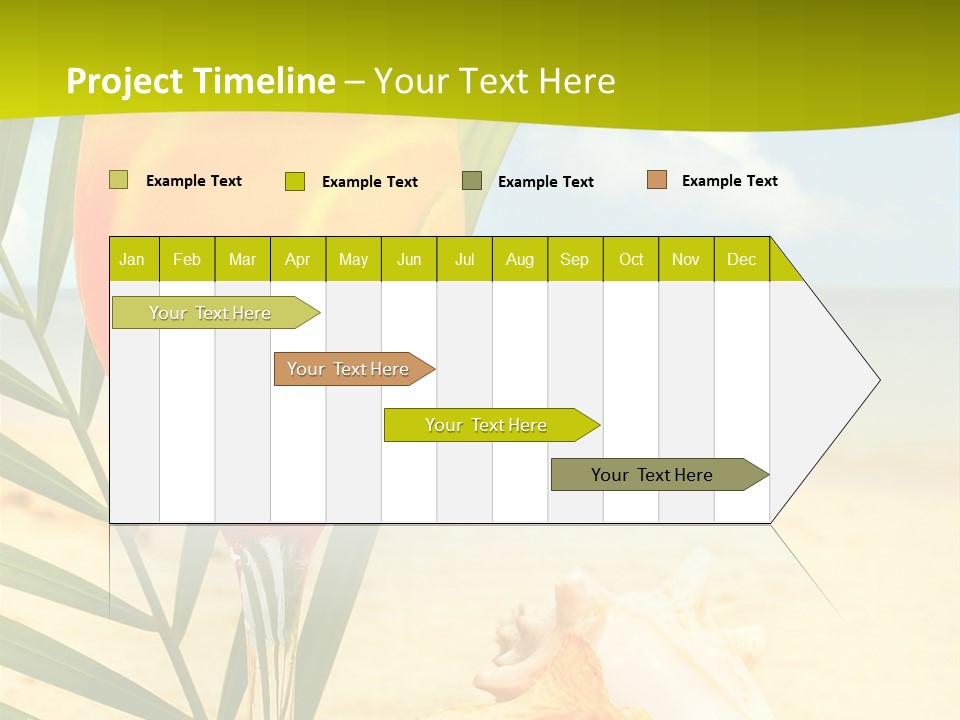 Project Timeline – Your Text Here

Example Text Example Text Example Text Example Text

| Jan | Feb | Mar | Apr | May | Jun | Jul | Aug | Sep | Oct | Nov | Dec |
|---|---|---|---|---|---|---|---|---|---|---|---|

Your Text Here

Your Text Here

Your Text Here

Your Text Here